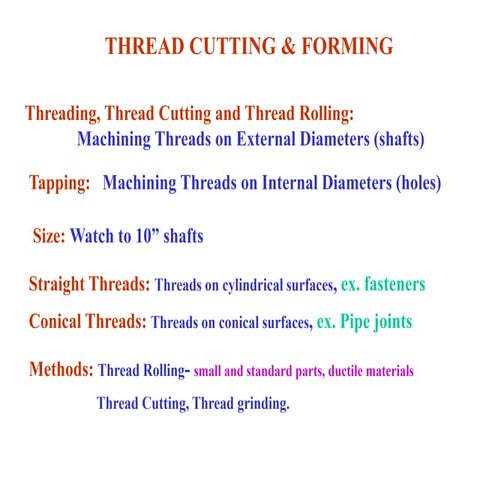 THREAD CUTTING & FORMING

Threading, Thread Cutting and Thread Rolling:
Machining Threads on External Diameters (shafts)

Tapping: Machining Threads on Internal Diameters (holes)

Size: Watch to 10” shafts

Straight Threads: Threads on cylindrical surfaces, ex. fasteners

Conical Threads: Threads on conical surfaces, ex. Pipe joints

Methods: Thread Rolling- small and standard parts, ductile materials
Thread Cutting, Thread grinding.